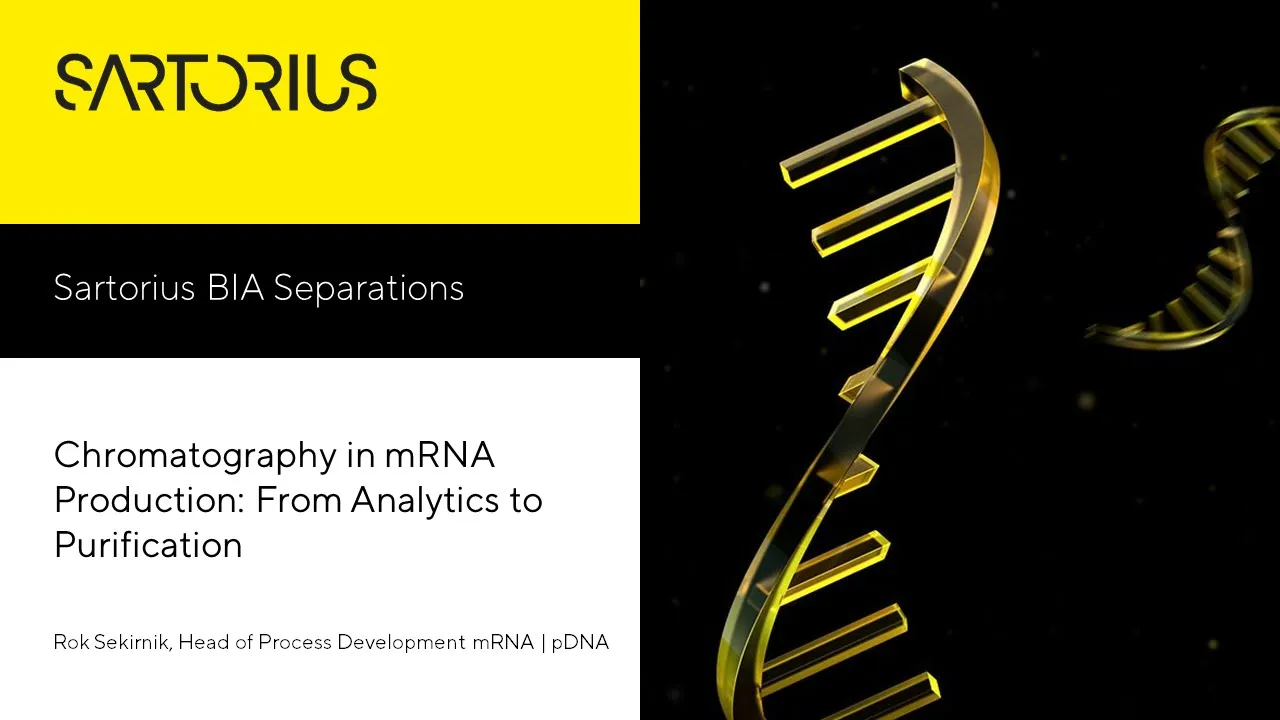 SARTORIUS

Sartorius BIA Separations

Chromatography in mRNA Production: From Analytics to Purification

Rok Sekirnik, Head of Process Development mRNA | pDNA